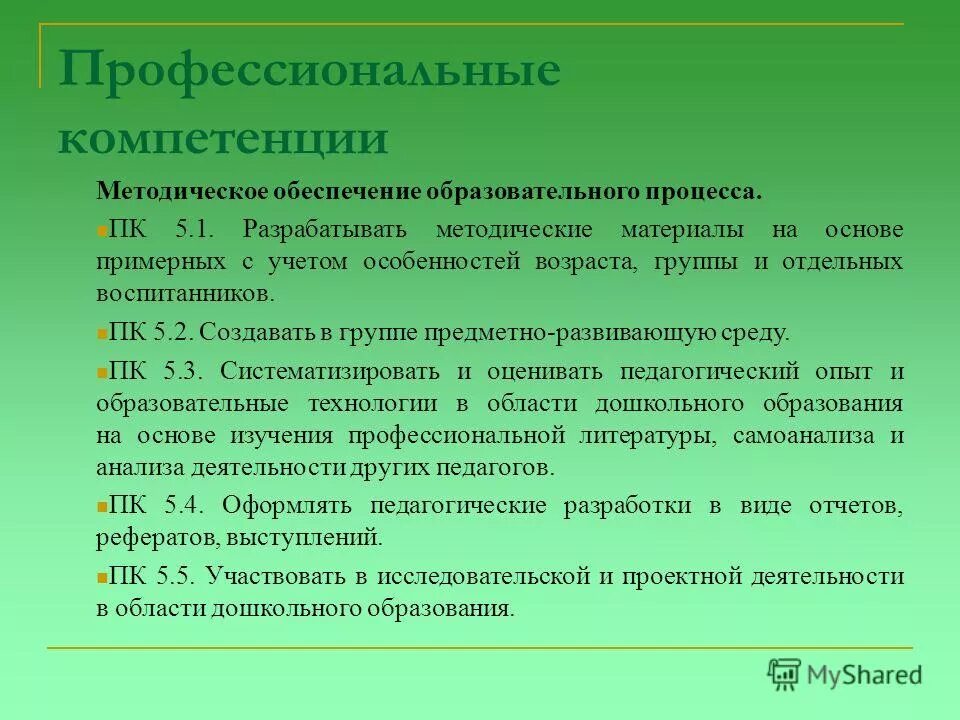 Профессиональные компетенции

Методическое обеспечение образовательного процесса.

ПК 5.1. Разрабатывать методические материалы на основе примерных с учетом особенностей возраста, группы и отдельных воспитанников.

ПК 5.2. Создавать в группе предметно-развивающую среду.

ПК 5.3. Систематизировать и оценивать педагогический опыт и образовательные технологии в области дошкольного образования на основе изучения профессиональной литературы, самоанализа и анализа деятельности других педагогов.

ПК 5.4. Оформлять педагогические разработки в виде отчетов, рефератов, выступлений.

ПК 5.5. Участвовать в исследовательской и проектной деятельности в области дошкольного образования.

MyShared